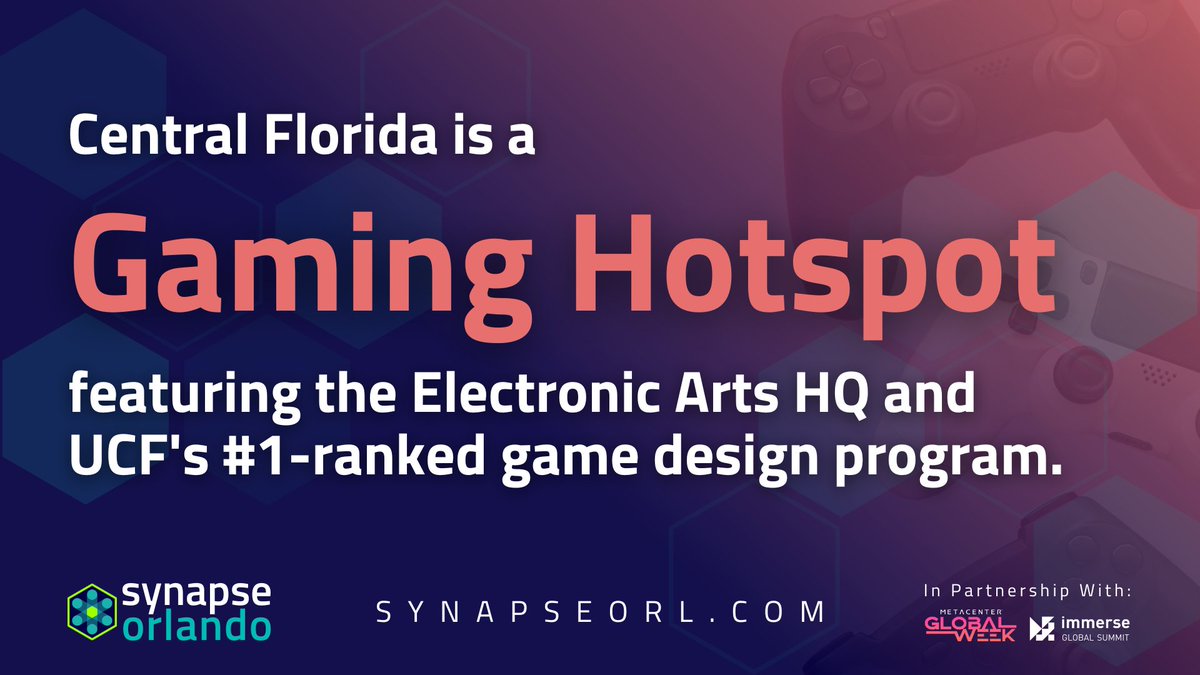 Central Florida is a

Gaming Hotspot

featuring the Electronic Arts HQ and UCF's #1-ranked game design program.

synapse orlando

SYNAPSEORL.COM

In Partnership With:

METACENTER GLOBAL WEEK

immerse GLOBAL SUMMIT